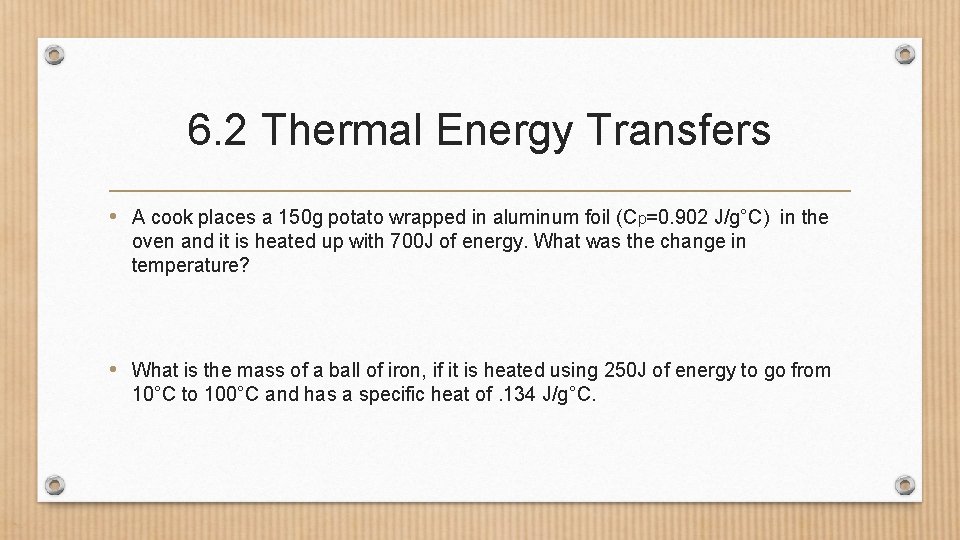 6.2 Thermal Energy Transfers

• A cook places a 150g potato wrapped in aluminum foil ($C_p$=0.902 J/g°C) in the oven and it is heated up with 700J of energy. What was the change in temperature?

• What is the mass of a ball of iron, if it is heated using 250J of energy to go from 10°C to 100°C and has a specific heat of .134 J/g°C.